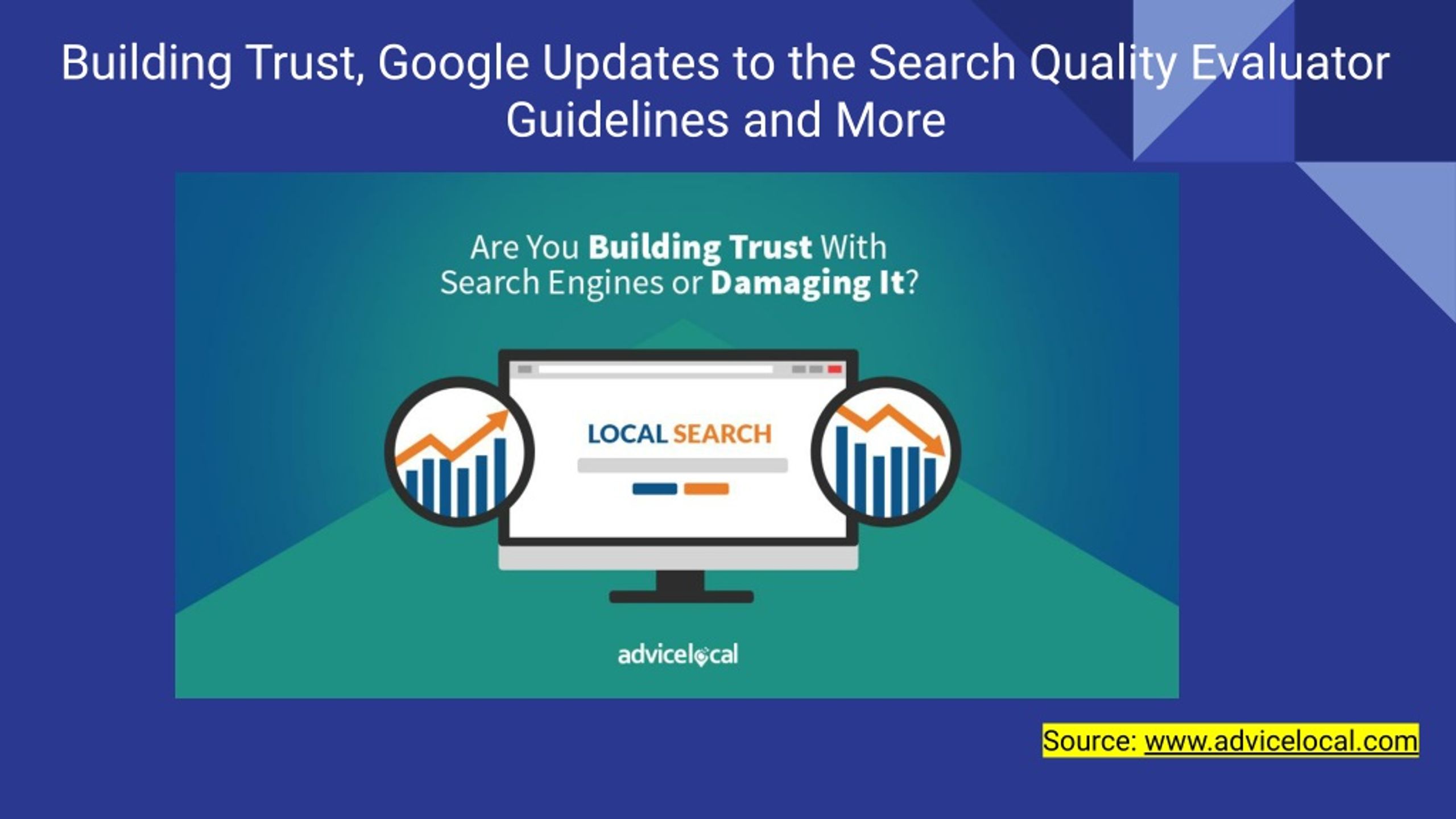 Building Trust, Google Updates to the Search Quality Evaluator Guidelines and More

Are You Building Trust With Search Engines or Damaging It?

LOCAL SEARCH

advicelocal

Source: www.advicelocal.com